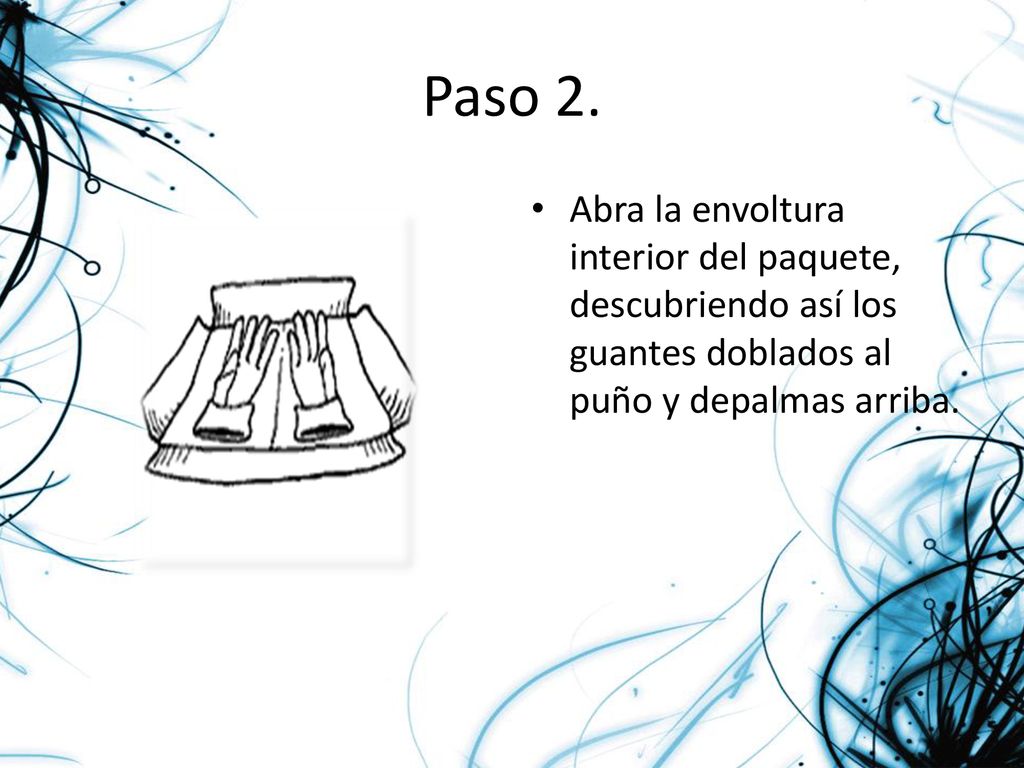 Paso 2.

• Abra la envoltura interior del paquete, descubriendo así los guantes doblados al puño y depalmas arriba.